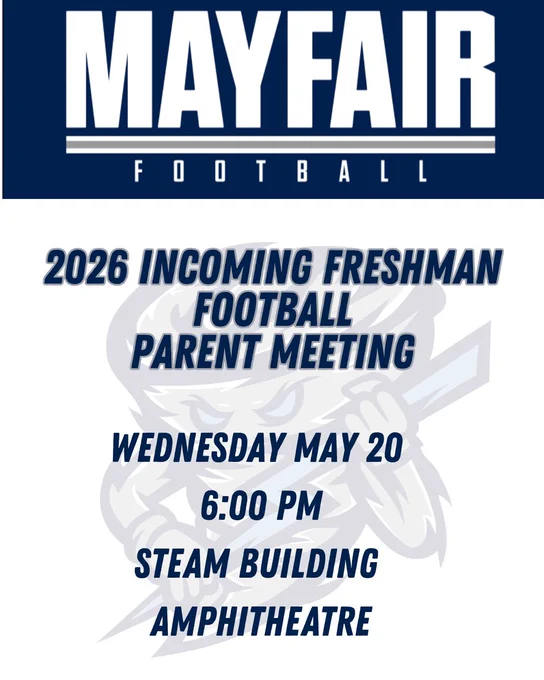 MAYFAIR
FOOTBALL

2026 INCOMING FRESHMAN FOOTBALL PARENT MEETING

WEDNESDAY MAY 20

6:00 PM

STEAM BUILDING

AMPHITHEATRE